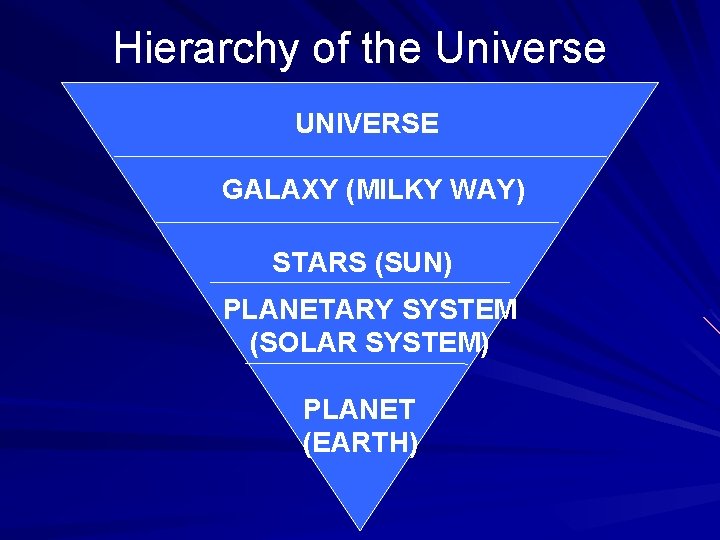 Hierarchy of the Universe

UNIVERSE

GALAXY (MILKY WAY)

STARS (SUN)

PLANETARY SYSTEM (SOLAR SYSTEM)

PLANET (EARTH)